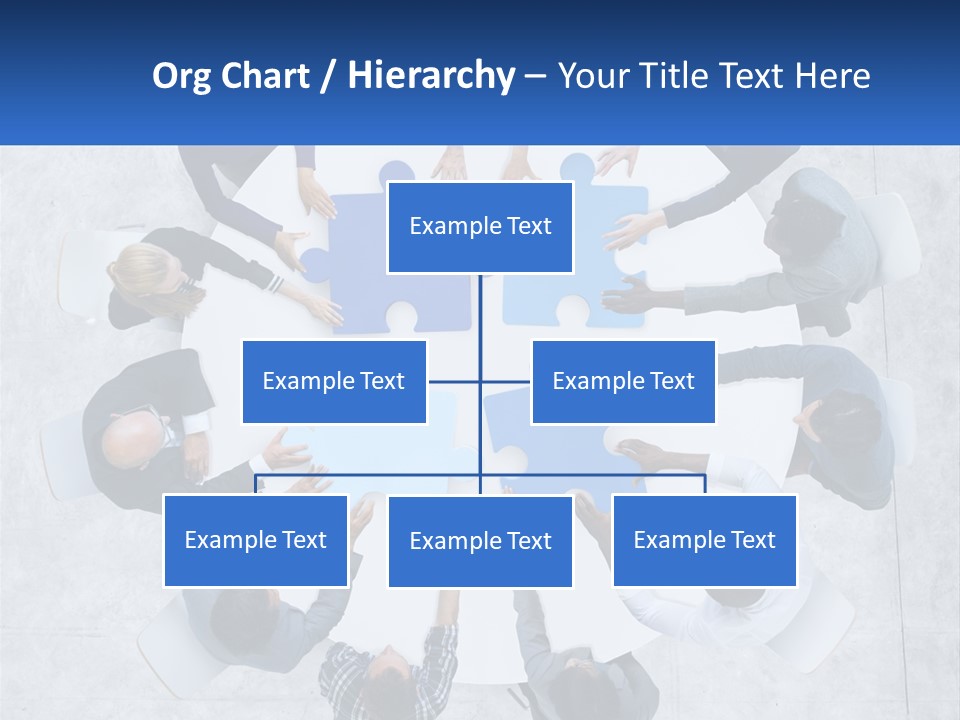 Org Chart / Hierarchy – Your Title Text Here

Example Text

Example Text

Example Text

Example Text

Example Text

Example Text